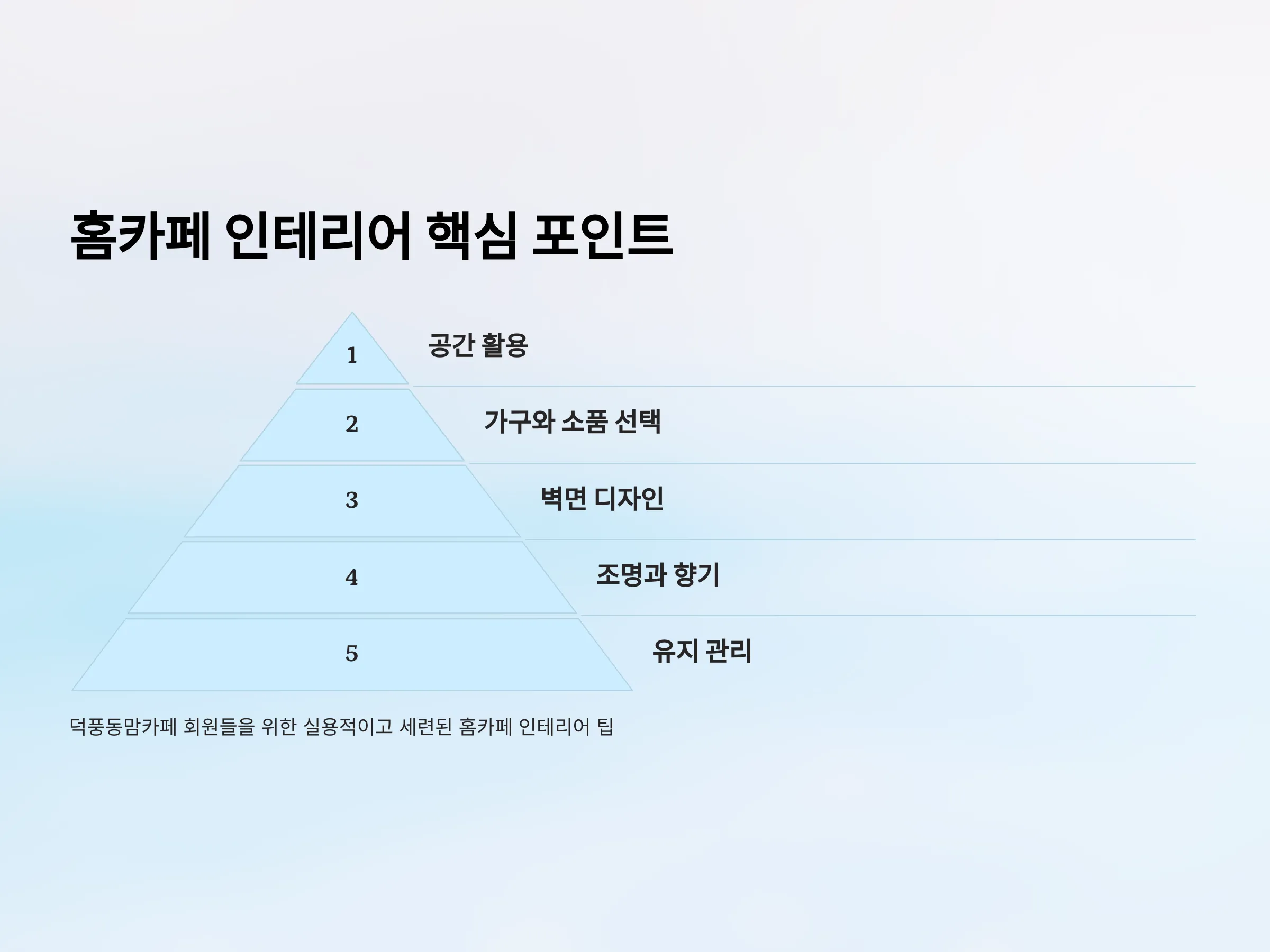 홈카페 인테리어 핵심 포인트

1
공간 활용

2
가구와 소품 선택

3
벽면 디자인

4
조명과 향기

5
유지 관리

덕풍동맘카페 회원들을 위한 실용적이고 세련된 홈카페 인테리어 팁